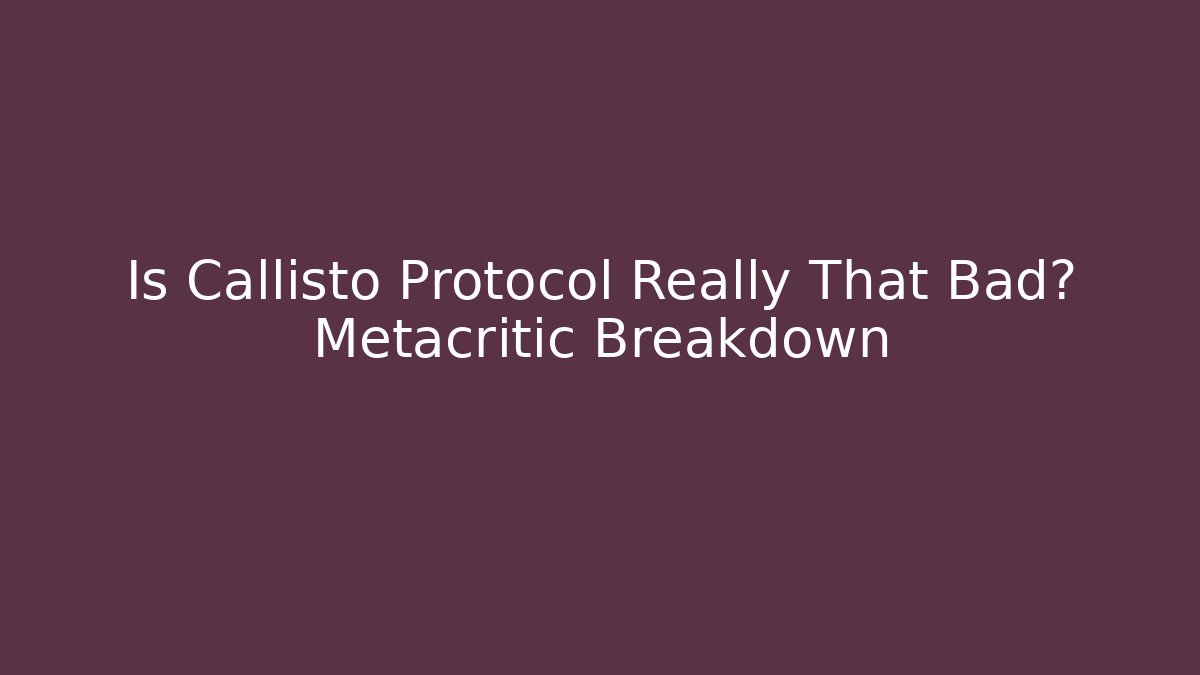 Is Callisto Protocol Really That Bad? Metacritic Breakdown